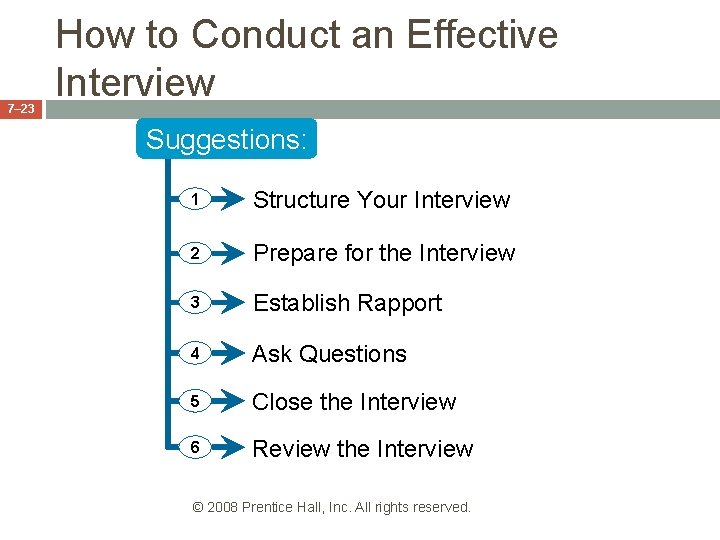 How to Conduct an Effective Interview

7–23

Suggestions:

1 Structure Your Interview

2 Prepare for the Interview

3 Establish Rapport

4 Ask Questions

5 Close the Interview

6 Review the Interview

© 2008 Prentice Hall, Inc. All rights reserved.